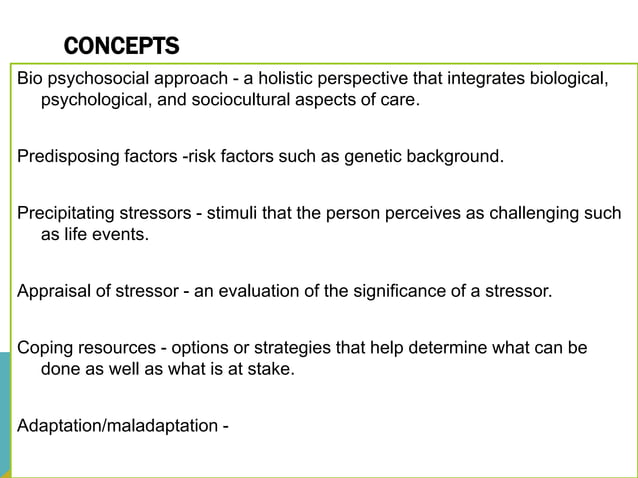 CONCEPTS

Bio psychosocial approach - a holistic perspective that integrates biological, psychological, and sociocultural aspects of care.

Predisposing factors -risk factors such as genetic background.

Precipitating stressors - stimuli that the person perceives as challenging such as life events.

Appraisal of stressor - an evaluation of the significance of a stressor.

Coping resources - options or strategies that help determine what can be done as well as what is at stake.

Adaptation/maladaptation -